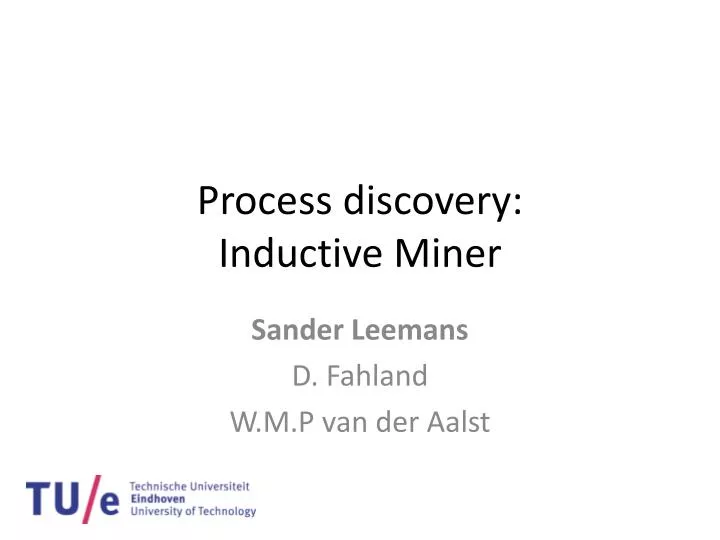 Process discovery:
Inductive Miner

Sander Leemans
D. Fahland
W.M.P van der Aalst

TU/e Technische Universiteit Eindhoven University of Technology